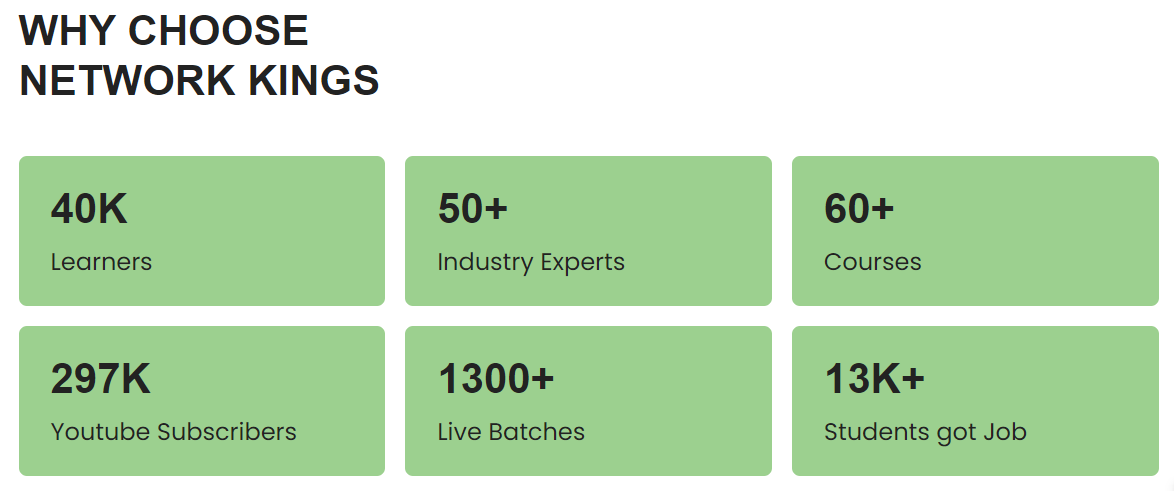 WHY CHOOSE NETWORK KINGS

40K
Learners

50+
Industry Experts

60+
Courses

297K
Youtube Subscribers

1300+
Live Batches

13K+
Students got Job